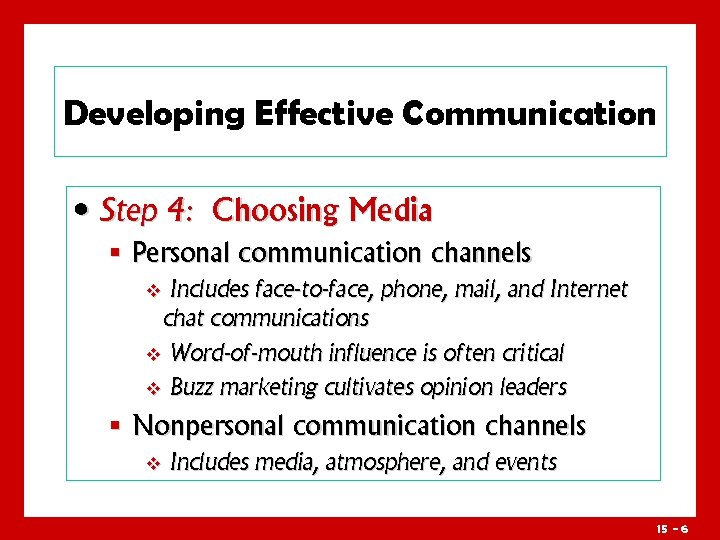 Developing Effective Communication

• Step 4: Choosing Media
▪ Personal communication channels
❖ Includes face-to-face, phone, mail, and Internet chat communications
❖ Word-of-mouth influence is often critical
❖ Buzz marketing cultivates opinion leaders
▪ Nonpersonal communication channels
❖ Includes media, atmosphere, and events

15 - 6